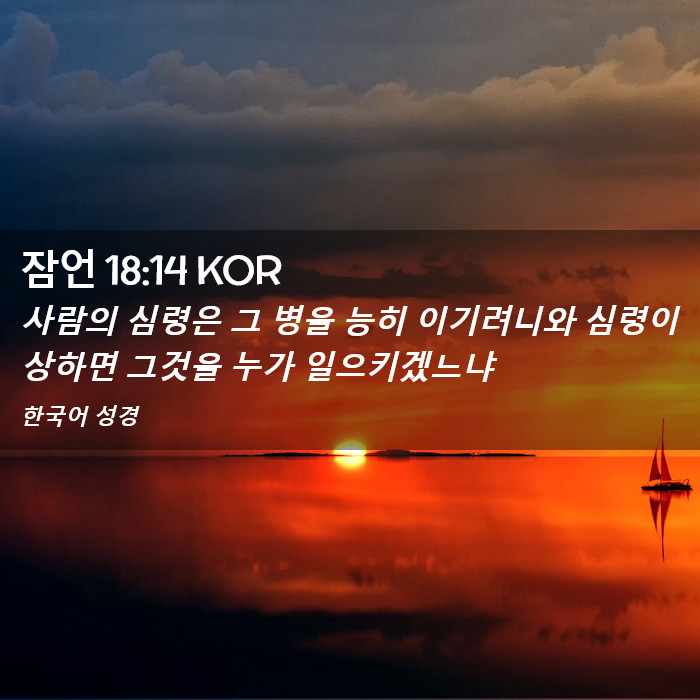 잠언 18:14 KOR

사람의 심령은 그 병을 능히 이기려니와 심령이 상하면 그것을 누가 일으키겠느냐

한국어 성경